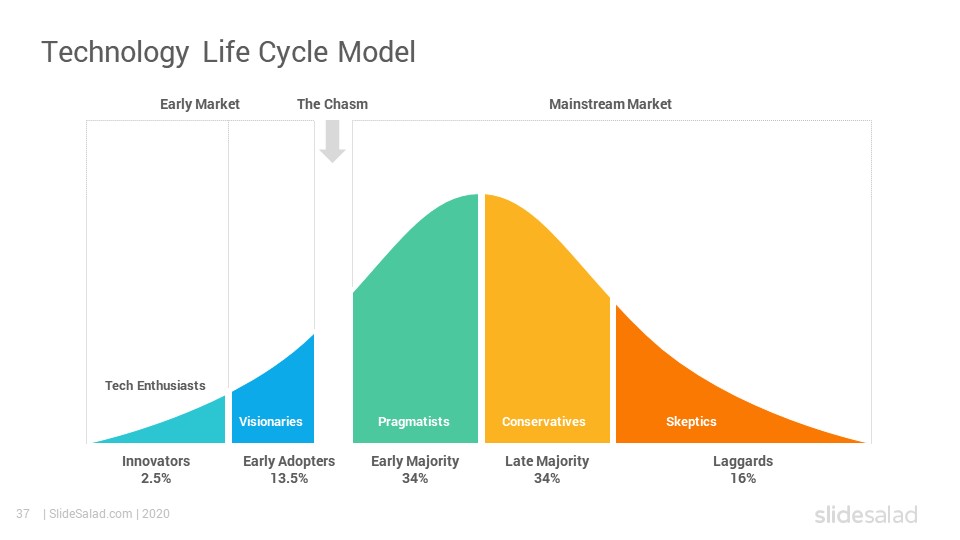 Technology Life Cycle Model

Early Market

The Chasm

Mainstream Market

Tech Enthusiasts

Visionaries

Pragmatists

Conservatives

Skeptics

Innovators
2.5%

Early Adopters
13.5%

Early Majority
34%

Late Majority
34%

Laggards
16%

37 | SlideSalad.com | 2020

slidesalad